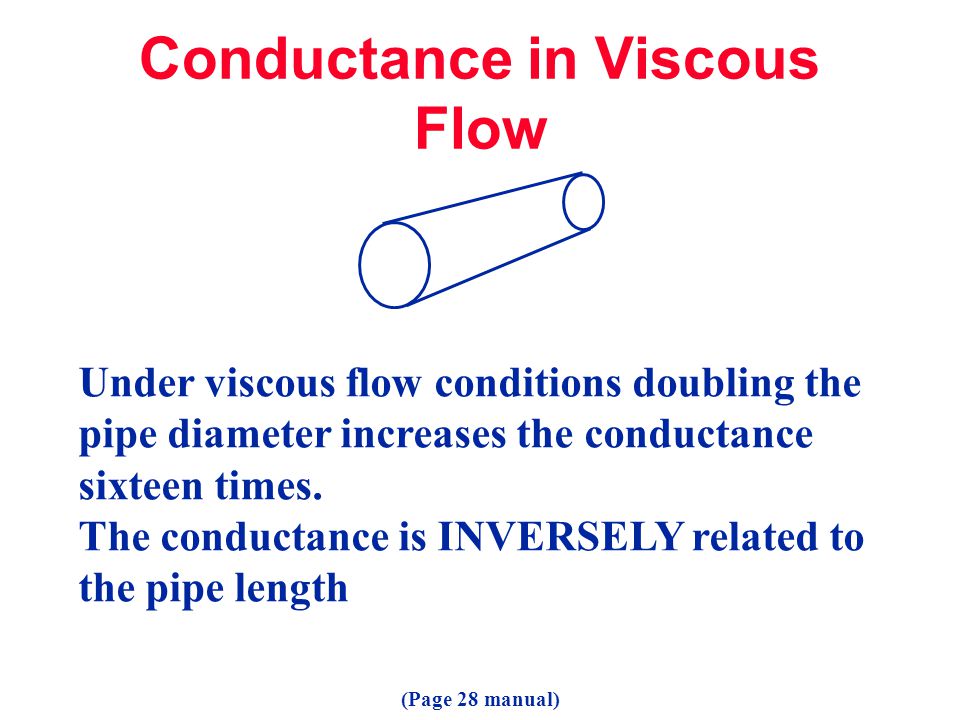 Conductance in Viscous Flow

Under viscous flow conditions doubling the pipe diameter increases the conductance sixteen times.
The conductance is INVERSELY related to the pipe length

(Page 28 manual)